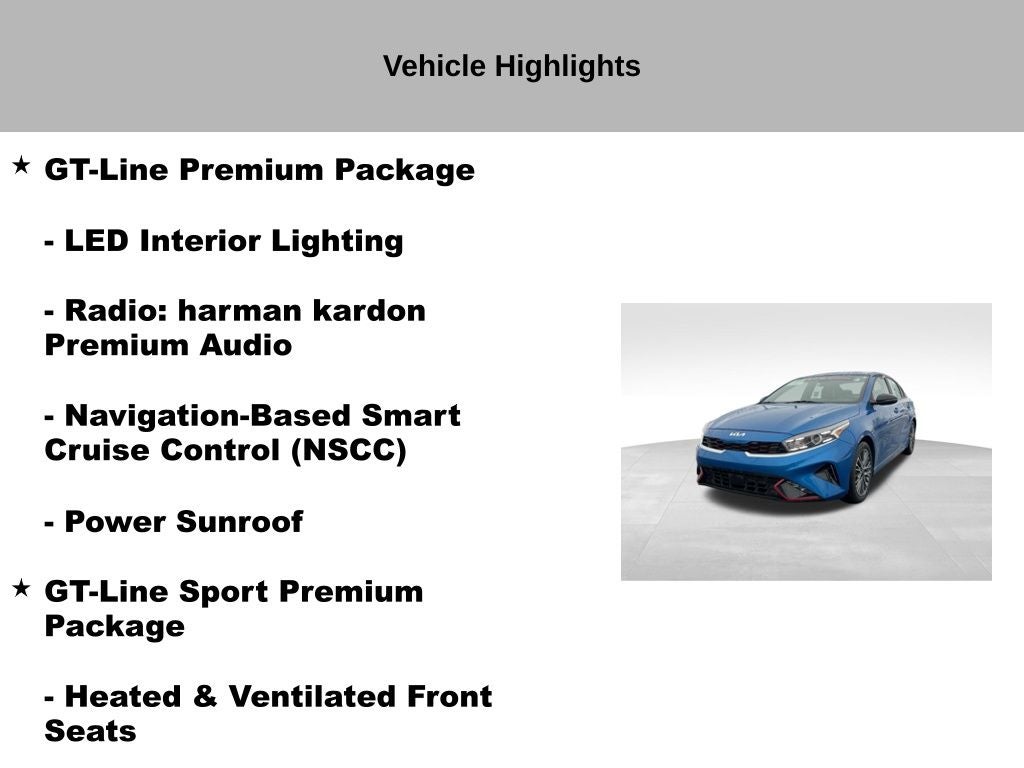 Vehicle Highlights

★ GT-Line Premium Package

- LED Interior Lighting

- Radio: harman kardon Premium Audio

- Navigation-Based Smart Cruise Control (NSCC)

- Power Sunroof

★ GT-Line Sport Premium Package

- Heated & Ventilated Front Seats